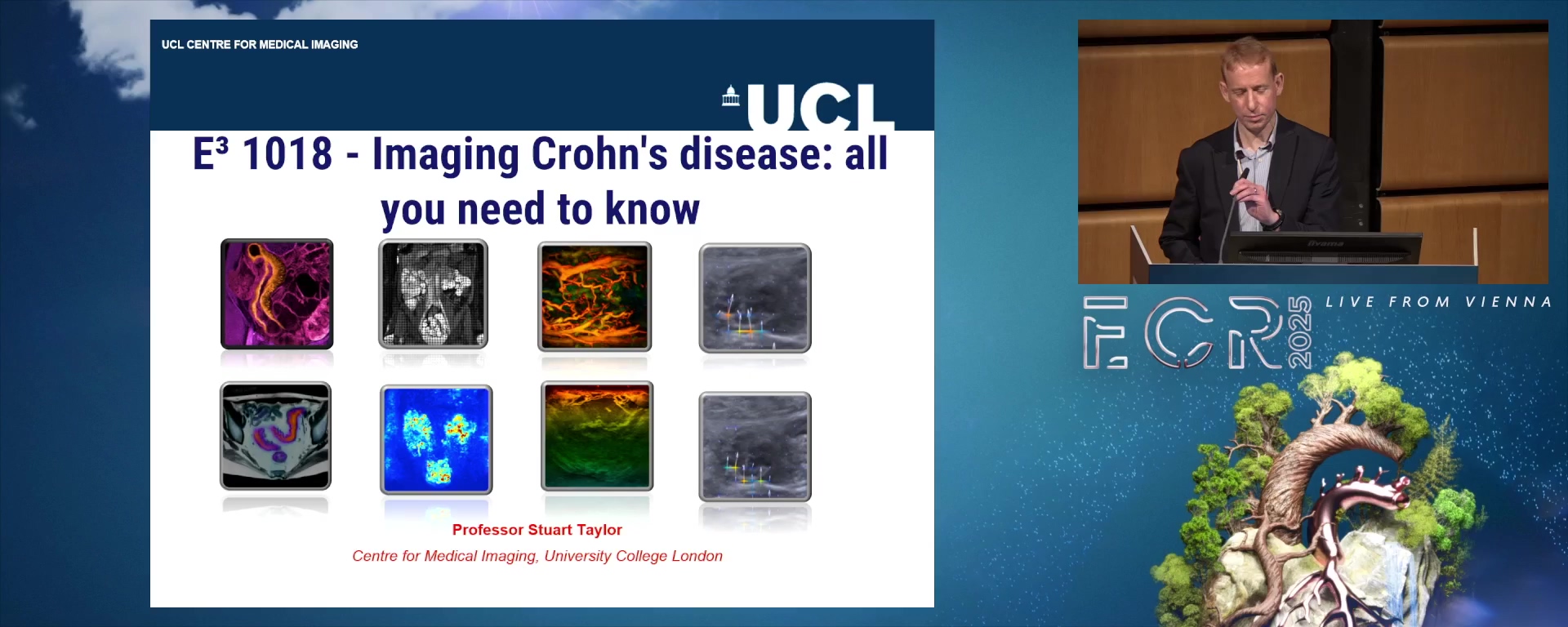 UCL CENTRE FOR MEDICAL IMAGING

UCL

E³ 1018 - Imaging Crohn's disease: all you need to know

Professor Stuart Taylor

Centre for Medical Imaging, University College London

iiyama

ECR 2025

LIVE FROM VIENNA